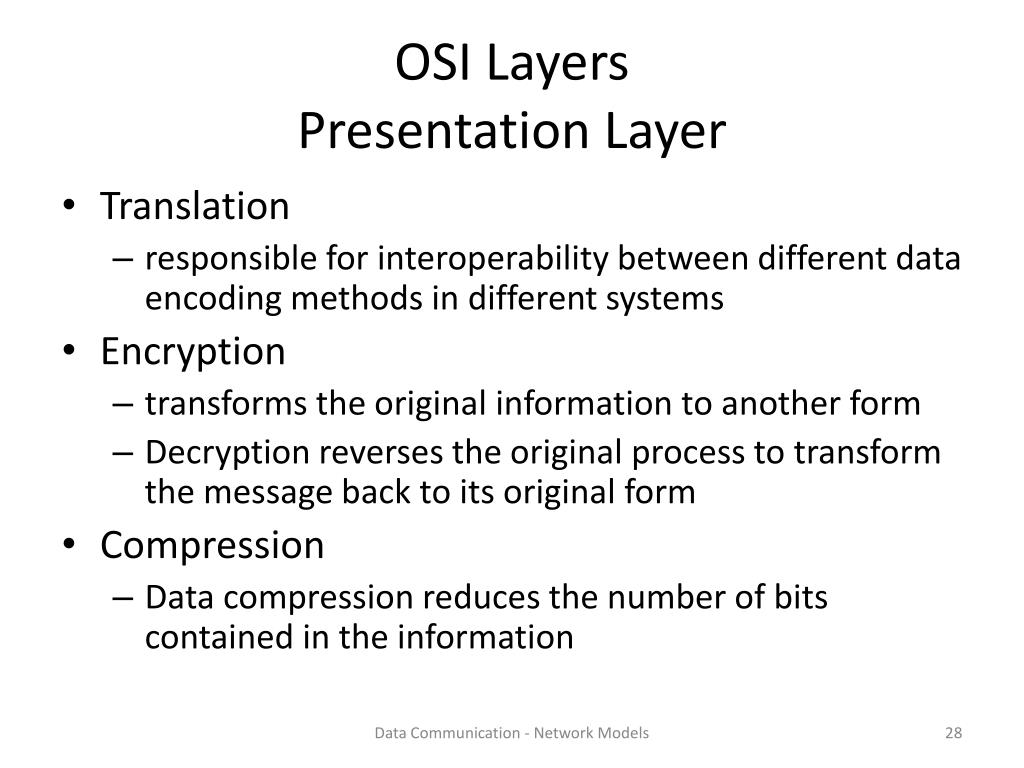 OSI Layers
Presentation Layer

• Translation
– responsible for interoperability between different data encoding methods in different systems
• Encryption
– transforms the original information to another form
– Decryption reverses the original process to transform the message back to its original form
• Compression
– Data compression reduces the number of bits contained in the information

Data Communication - Network Models 28